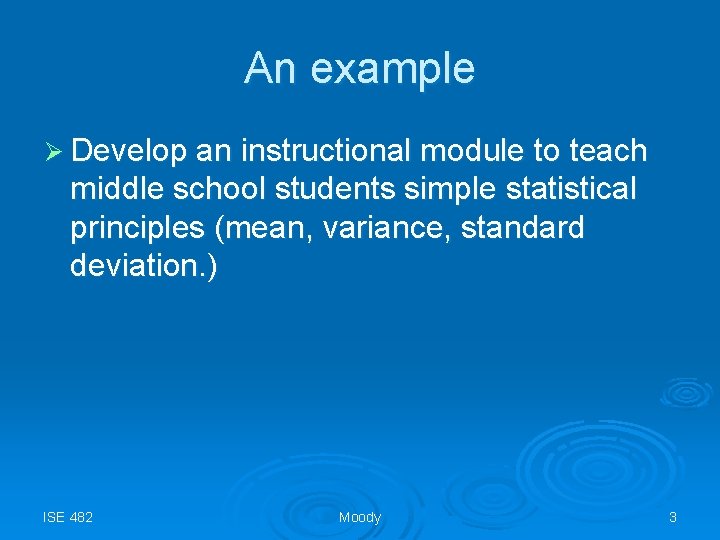 An example

➢ Develop an instructional module to teach middle school students simple statistical principles (mean, variance, standard deviation.)

ISE 482

Moody

3